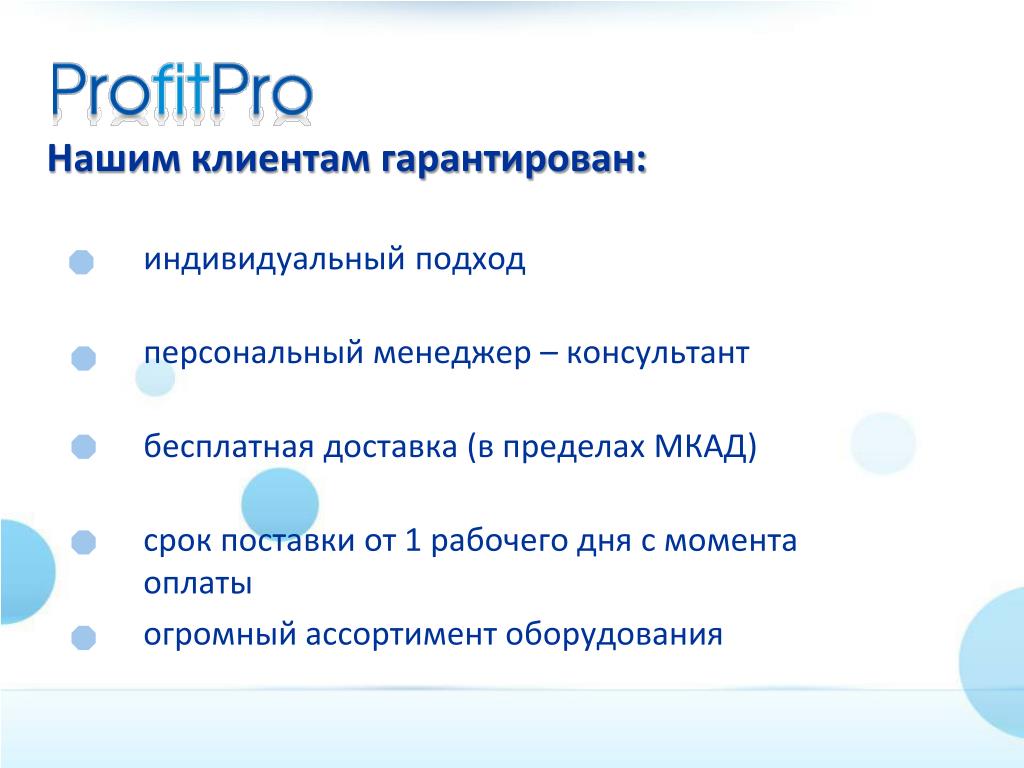 ProfitPro

Нашим клиентам гарантирован:

индивидуальный подход

персональный менеджер – консультант

бесплатная доставка (в пределах МКАД)

срок поставки от 1 рабочего дня с момента оплаты

огромный ассортимент оборудования